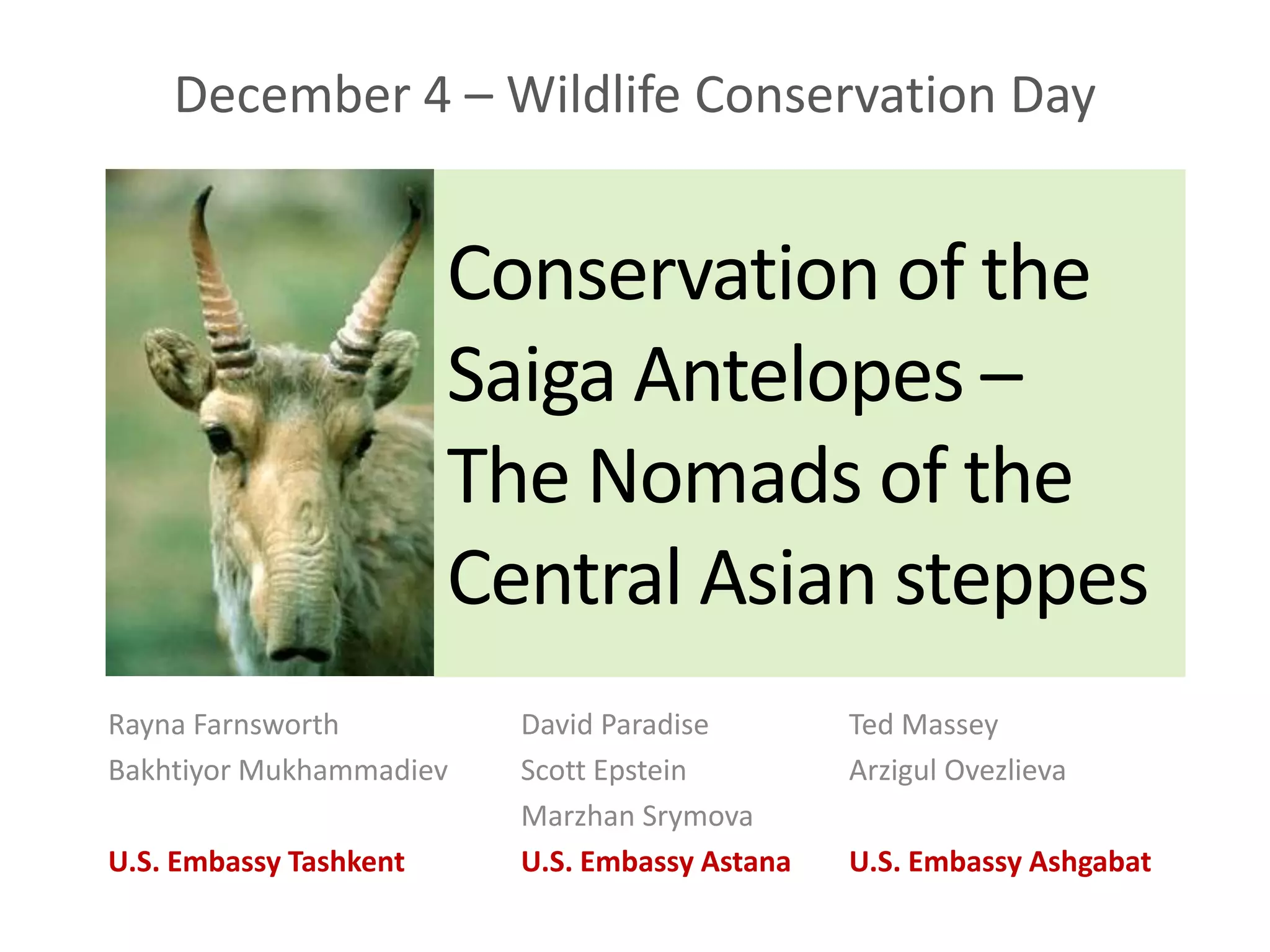 December 4 – Wildlife Conservation Day

Conservation of the Saiga Antelopes – The Nomads of the Central Asian steppes

Rayna Farnsworth
Bakhtiyor Mukhammadiev

U.S. Embassy Tashkent

David Paradise
Scott Epstein
Marzhan Srymova

U.S. Embassy Astana

Ted Massey
Arzigul Ovezlieva

U.S. Embassy Ashgabat